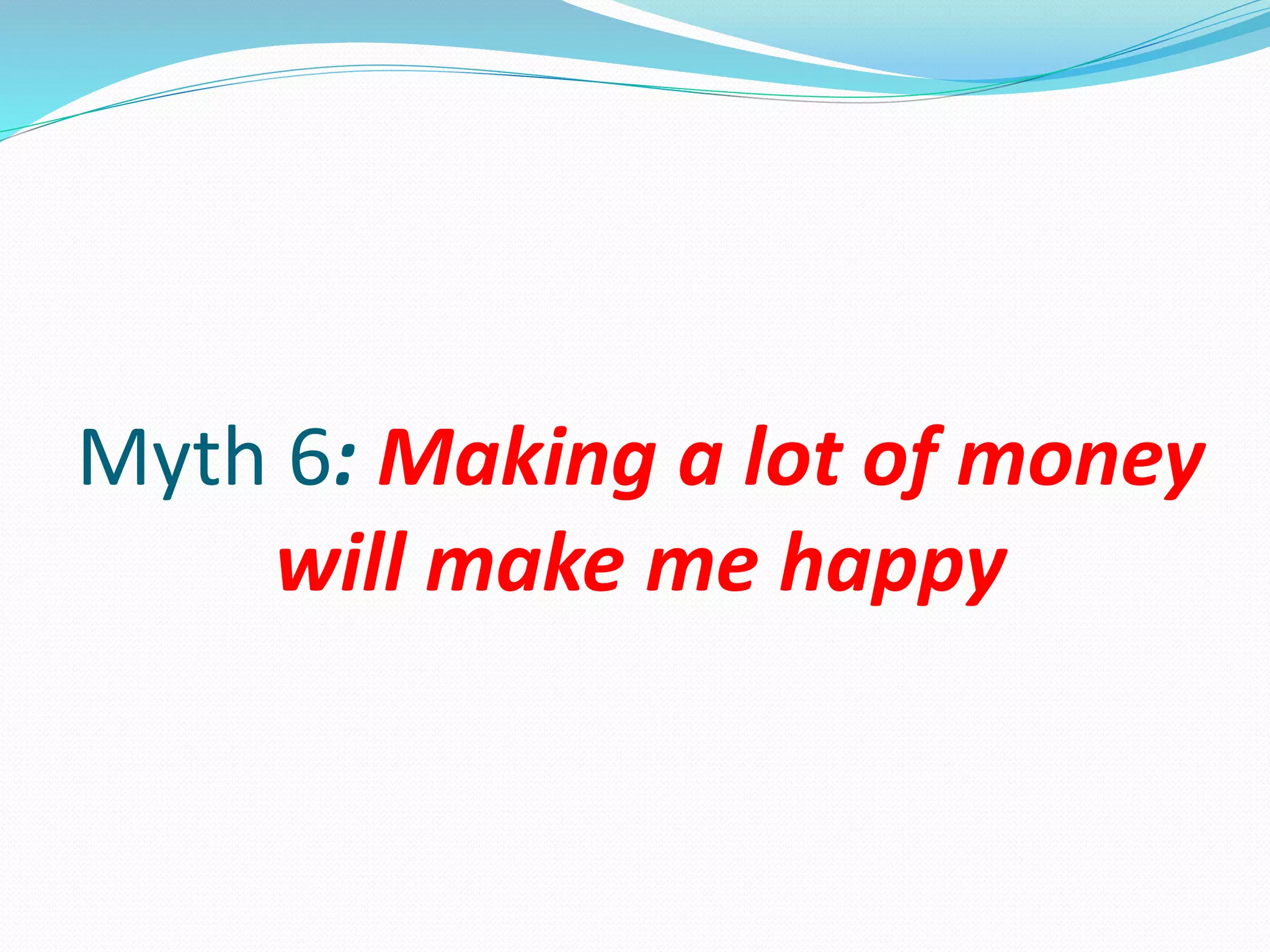 Myth 6: Making a lot of money will make me happy